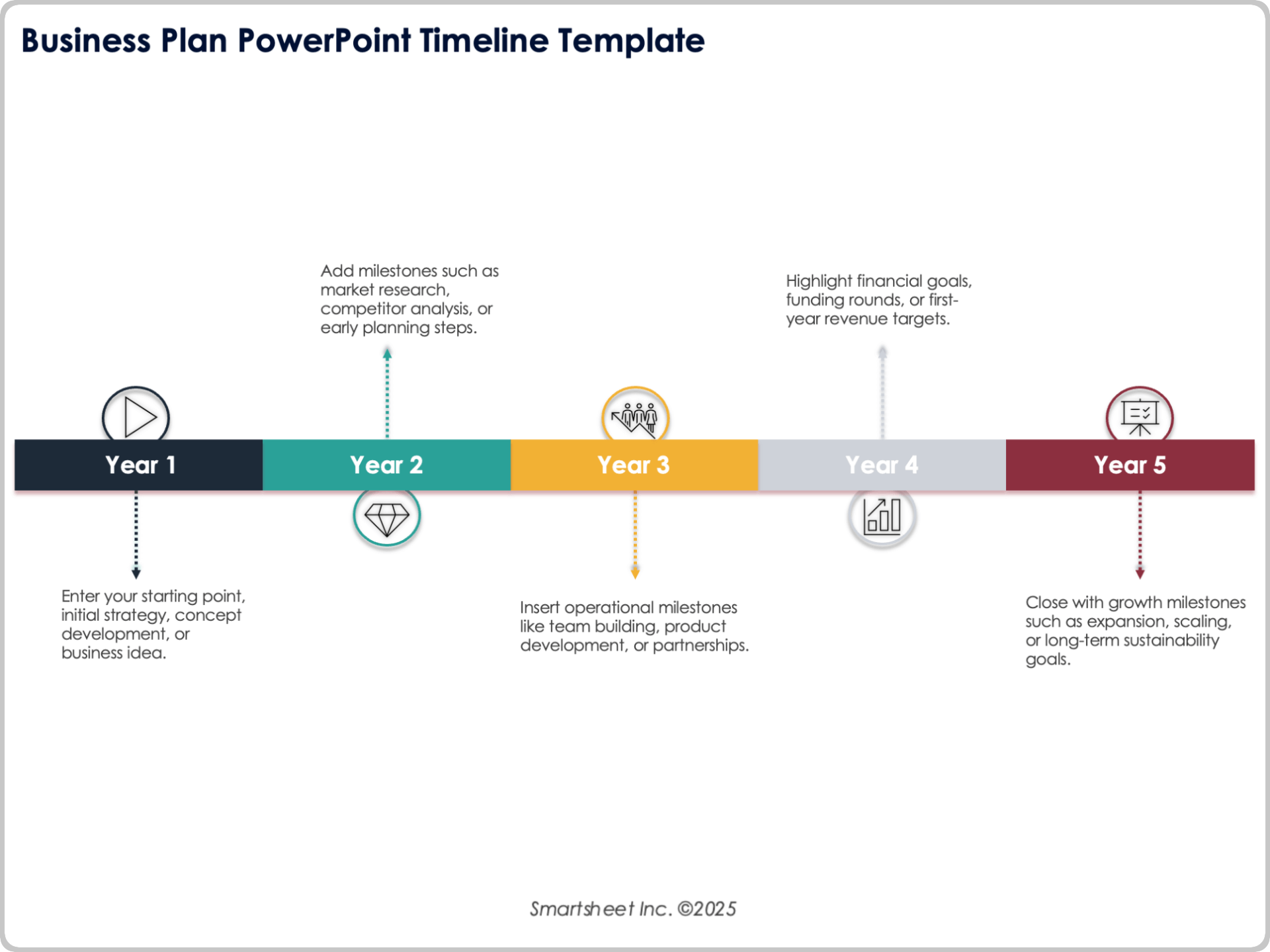 Business Plan PowerPoint Timeline Template

Add milestones such as market research, competitor analysis, or early planning steps.

Highlight financial goals, funding rounds, or first-year revenue targets.

Year 1

Year 2

Year 3

Year 4

Year 5

Enter your starting point, initial strategy, concept development, or business idea.

Insert operational milestones like team building, product development, or partnerships.

Close with growth milestones such as expansion, scaling, or long-term sustainability goals.

Smartsheet Inc. ©2025